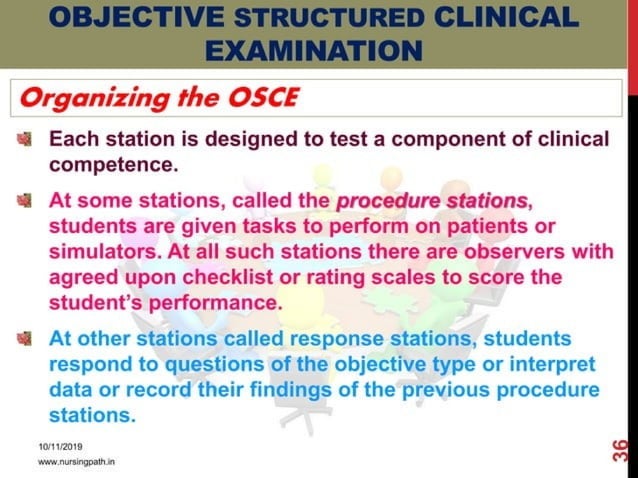 OBJECTIVE STRUCTURED CLINICAL EXAMINATION

Organizing the OSCE

Each station is designed to test a component of clinical competence.

At some stations, called the procedure stations, students are given tasks to perform on patients or simulators. At all such stations there are observers with agreed upon checklist or rating scales to score the student's performance.

At other stations called response stations, students respond to questions of the objective type or interpret data or record their findings of the previous procedure stations.

10/11/2019
www.nursingpath.in

36